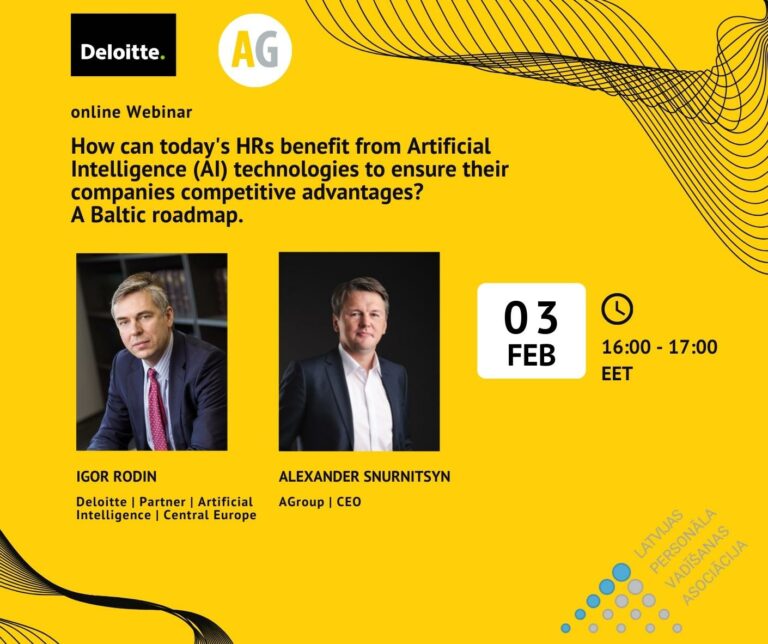 Deloitte.

AG

online Webinar

How can today's HRs benefit from Artificial Intelligence (AI) technologies to ensure their companies competitive advantages? A Baltic roadmap.

03 FEB

16:00 - 17:00 EET

IGOR RODIN

Deloitte | Partner | Artificial Intelligence | Central Europe

ALEXANDER SNURNITSYN

AGroup | CEO

LATVIJAS PERSONĀLA VADĪŠANAS ASOCIĀCIJA